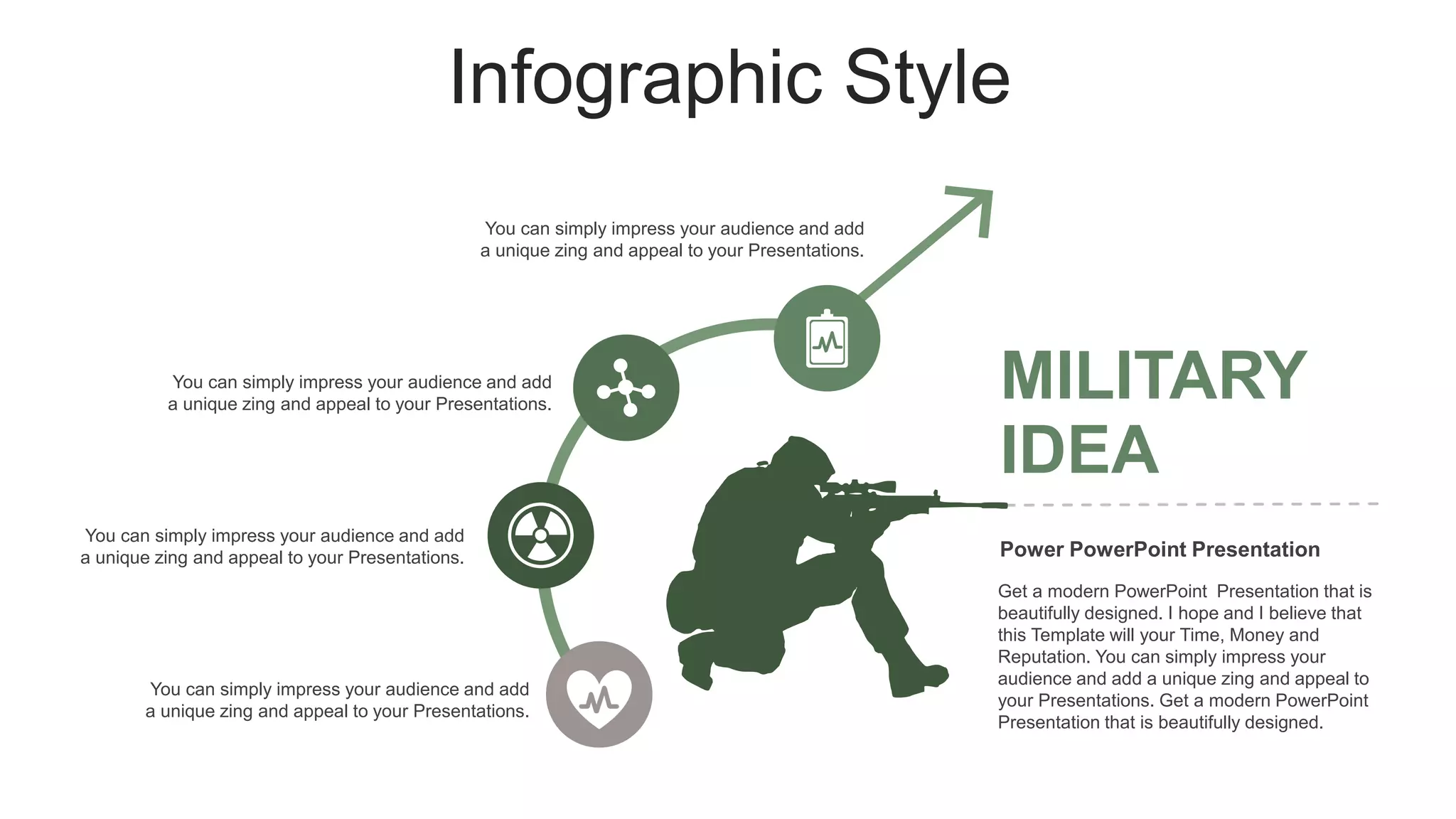 Infographic Style

You can simply impress your audience and add a unique zing and appeal to your Presentations.

You can simply impress your audience and add a unique zing and appeal to your Presentations.

You can simply impress your audience and add a unique zing and appeal to your Presentations.

You can simply impress your audience and add a unique zing and appeal to your Presentations.

MILITARY IDEA

Power PowerPoint Presentation

Get a modern PowerPoint Presentation that is beautifully designed. I hope and I believe that this Template will your Time, Money and Reputation. You can simply impress your audience and add a unique zing and appeal to your Presentations. Get a modern PowerPoint Presentation that is beautifully designed.